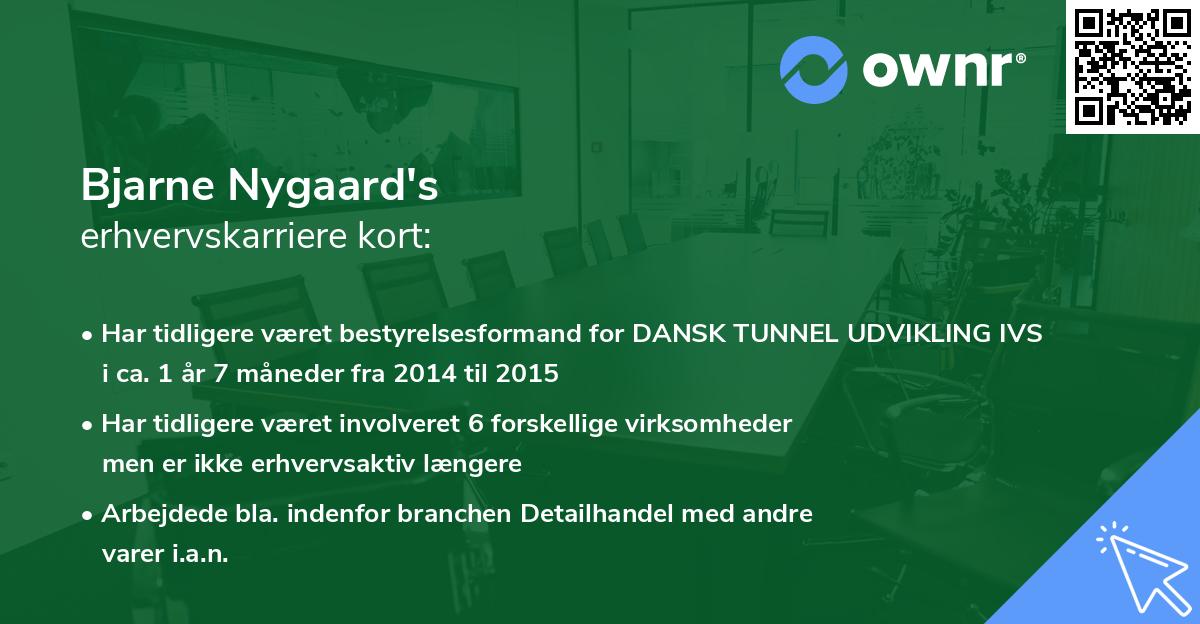 ownr®

Bjarne Nygaard's
erhvervskarriere kort:

• Har tidligere været bestyrelsesformand for DANSK TUNNEL UDVIKLING IVS i ca. 1 år 7 måneder fra 2014 til 2015

• Har tidligere været involveret 6 forskellige virksomheder men er ikke erhvervsaktiv længere

• Arbejdede bla. indenfor branchen Detailhandel med andre varer i.a.n.